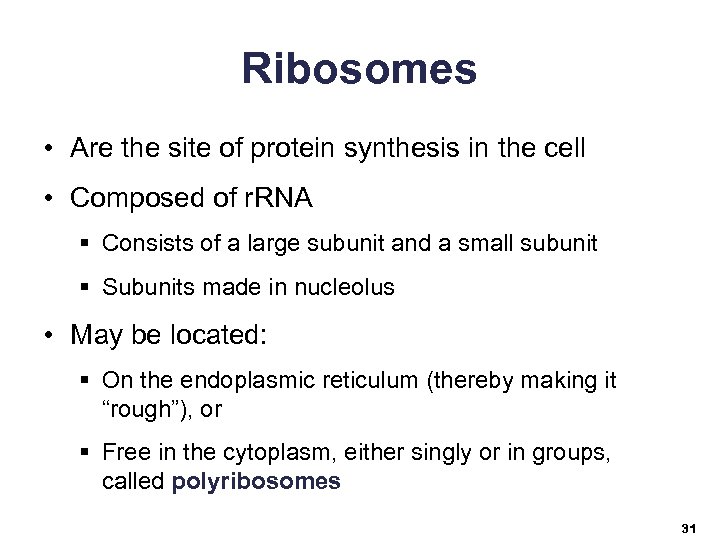 Ribosomes

• Are the site of protein synthesis in the cell

• Composed of rRNA

▪ Consists of a large subunit and a small subunit

▪ Subunits made in nucleolus

• May be located:

▪ On the endoplasmic reticulum (thereby making it “rough”), or

▪ Free in the cytoplasm, either singly or in groups, called polyribosomes

31